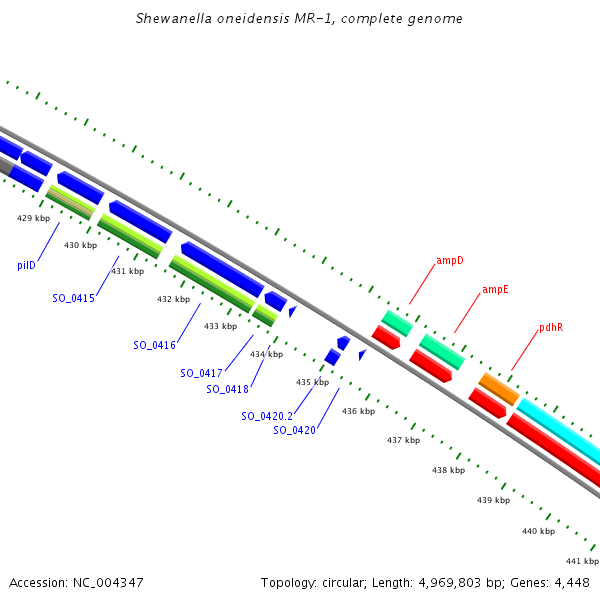 Shewanella oneidensis MR-1, complete genome

429 kbp
430 kbp
431 kbp
432 kbp
433 kbp
434 kbp
435 kbp
436 kbp
437 kbp
438 kbp
439 kbp
440 kbp
441 kbp

pilD
SO_0415
SO_0416
SO_0417
SO_0418
SO_0420.2
SO_0420
ampD
ampE
pdhR

Accession: NC_004347
Topology: circular; Length: 4,969,803 bp; Genes: 4,448